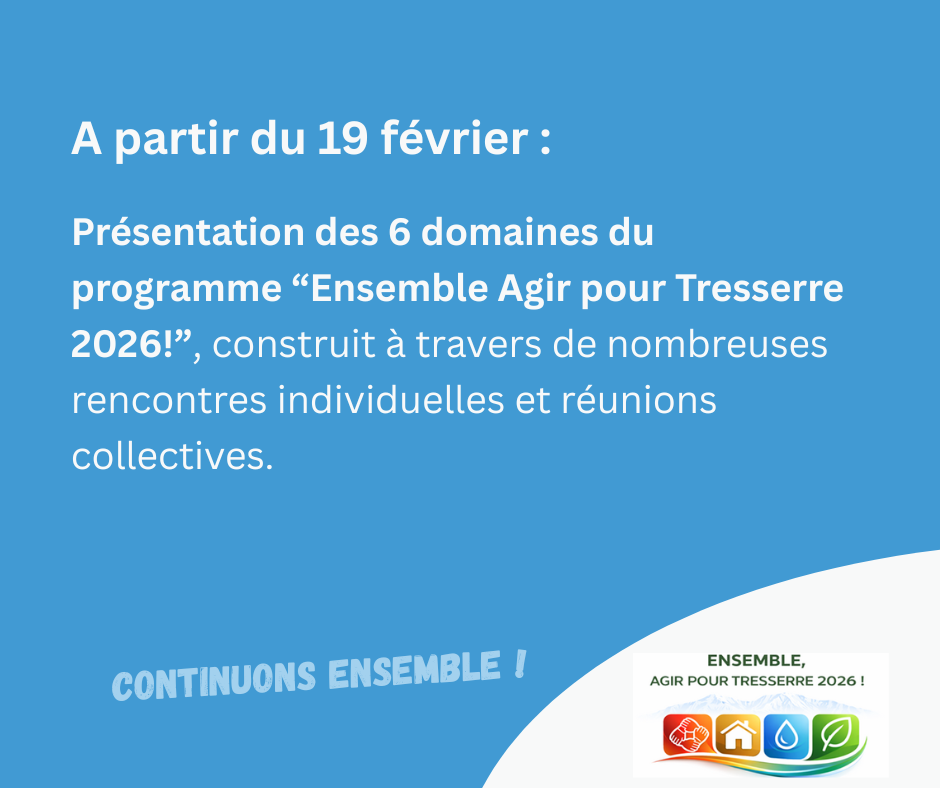 A partir du 19 février :

Présentation des 6 domaines du programme “Ensemble Agir pour Tresserre 2026!”, construit à travers de nombreuses rencontres individuelles et réunions collectives.

CONTINUONS ENSEMBLE !

ENSEMBLE,
AGIR POUR TRESSERRE 2026 !